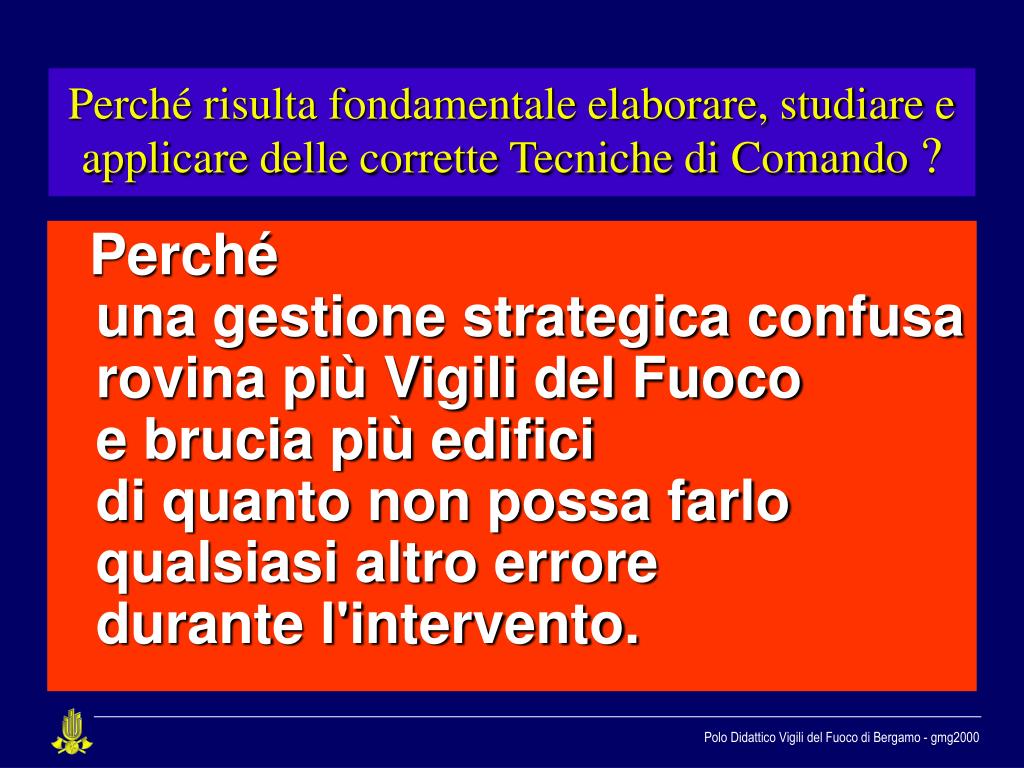 Perché risulta fondamentale elaborare, studiare e applicare delle corrette Tecniche di Comando ?

Perché
una gestione strategica confusa
rovina più Vigili del Fuoco
e brucia più edifici
di quanto non possa farlo
qualsiasi altro errore
durante l'intervento.

Polo Didattico Vigili del Fuoco di Bergamo - gmg2000